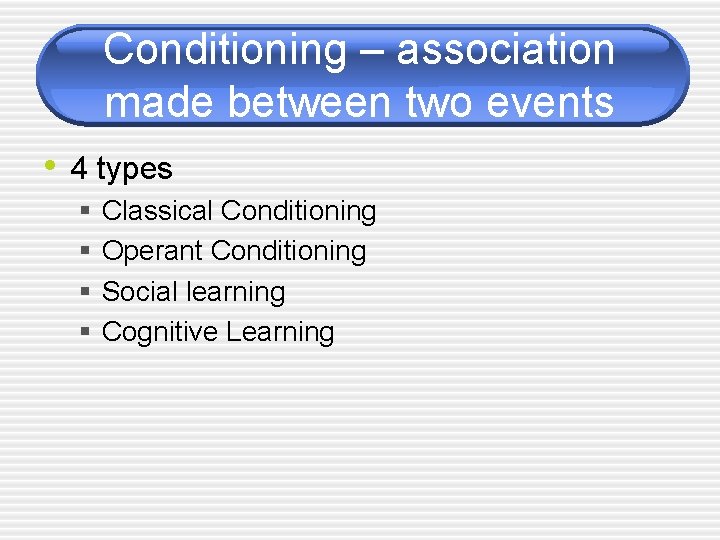 Conditioning – association made between two events

• 4 types
  ▪ Classical Conditioning
  ▪ Operant Conditioning
  ▪ Social learning
  ▪ Cognitive Learning